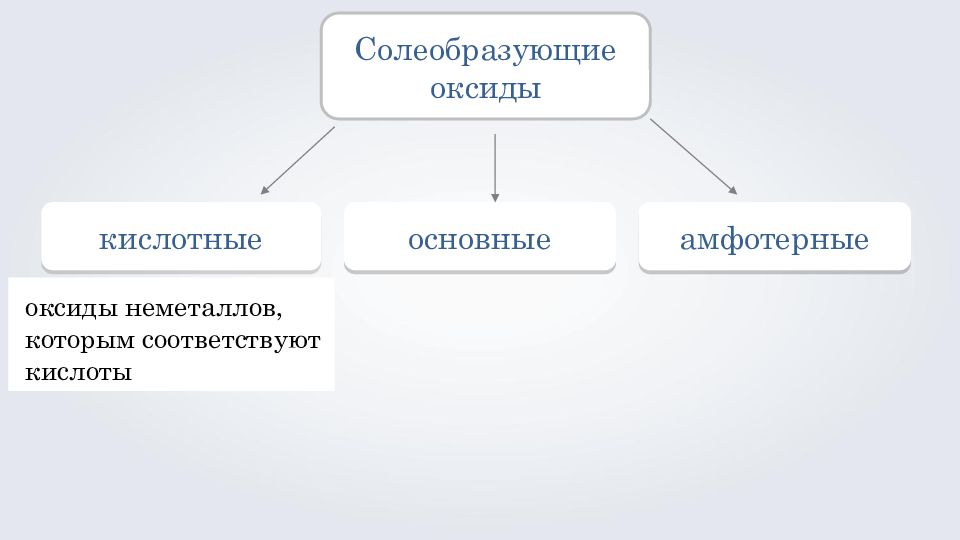 Солеобразующие оксиды

кислотные

основные

амфотерные

оксиды неметаллов, которым соответствуют кислоты